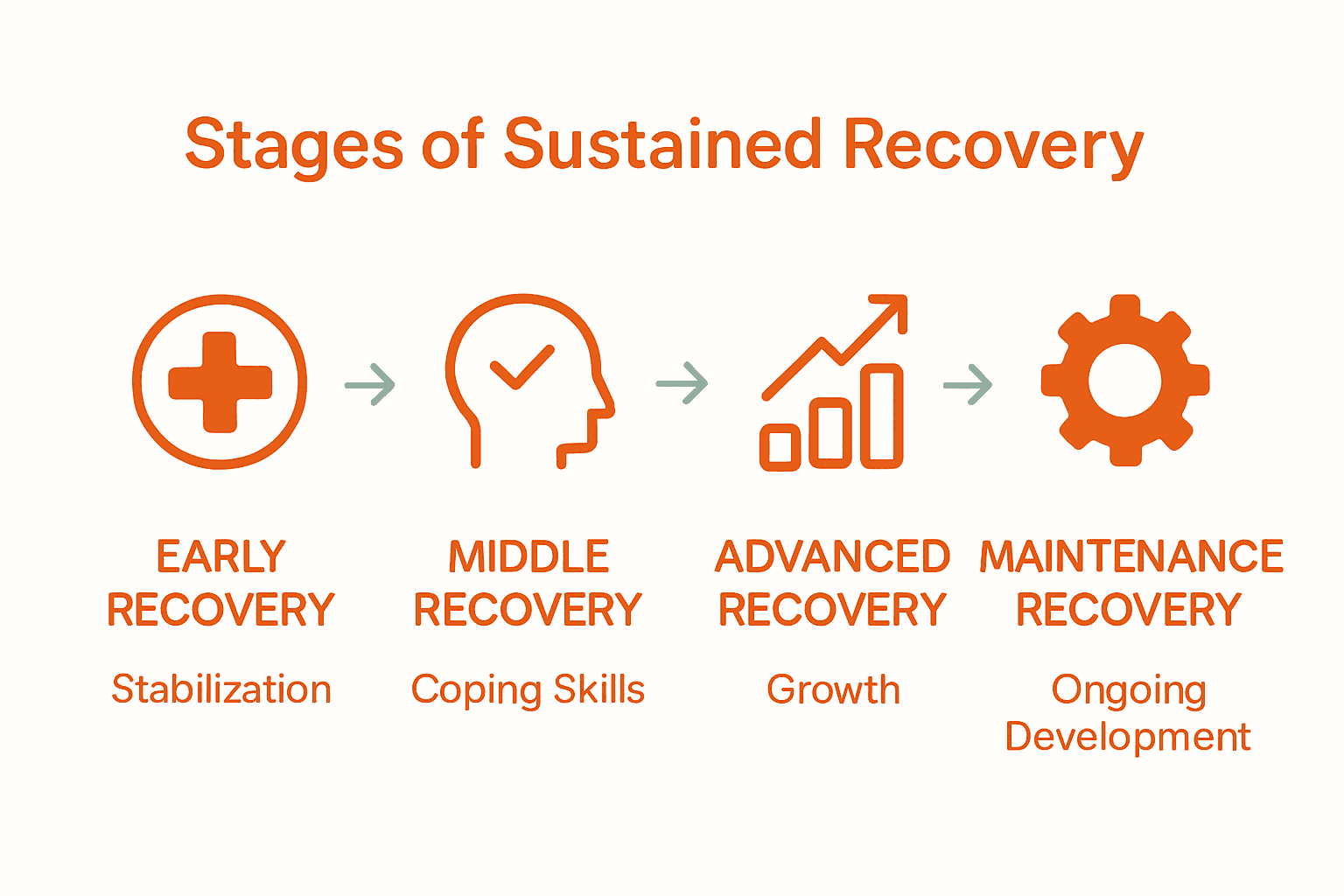 Stages of Sustained Recovery

EARLY RECOVERY

Stabilization

MIDDLE RECOVERY

Coping Skills

ADVANCED RECOVERY

Growth

MAINTENANCE RECOVERY

Ongoing Development